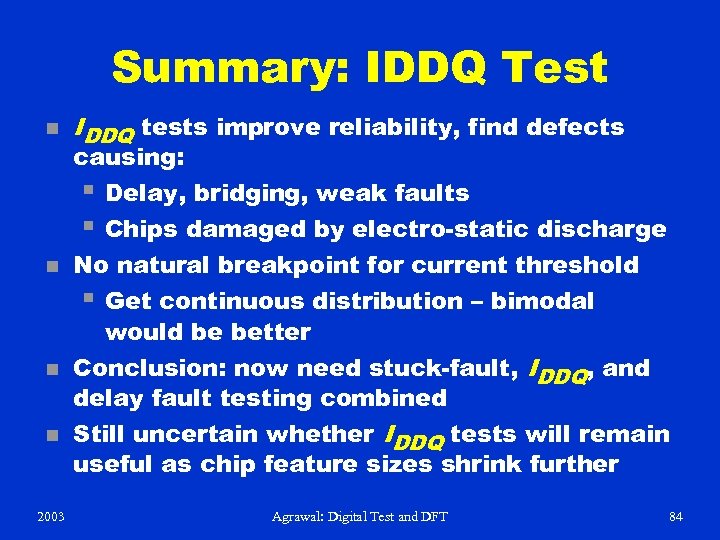 Summary: IDDQ Test

- $I_{DDQ}$ tests improve reliability, find defects causing:
  - Delay, bridging, weak faults
  - Chips damaged by electro-static discharge
- No natural breakpoint for current threshold
  - Get continuous distribution – bimodal would be better
- Conclusion: now need stuck-fault, $I_{DDQ}$, and delay fault testing combined
- Still uncertain whether $I_{DDQ}$ tests will remain useful as chip feature sizes shrink further

2003 Agrawal: Digital Test and DFT 84